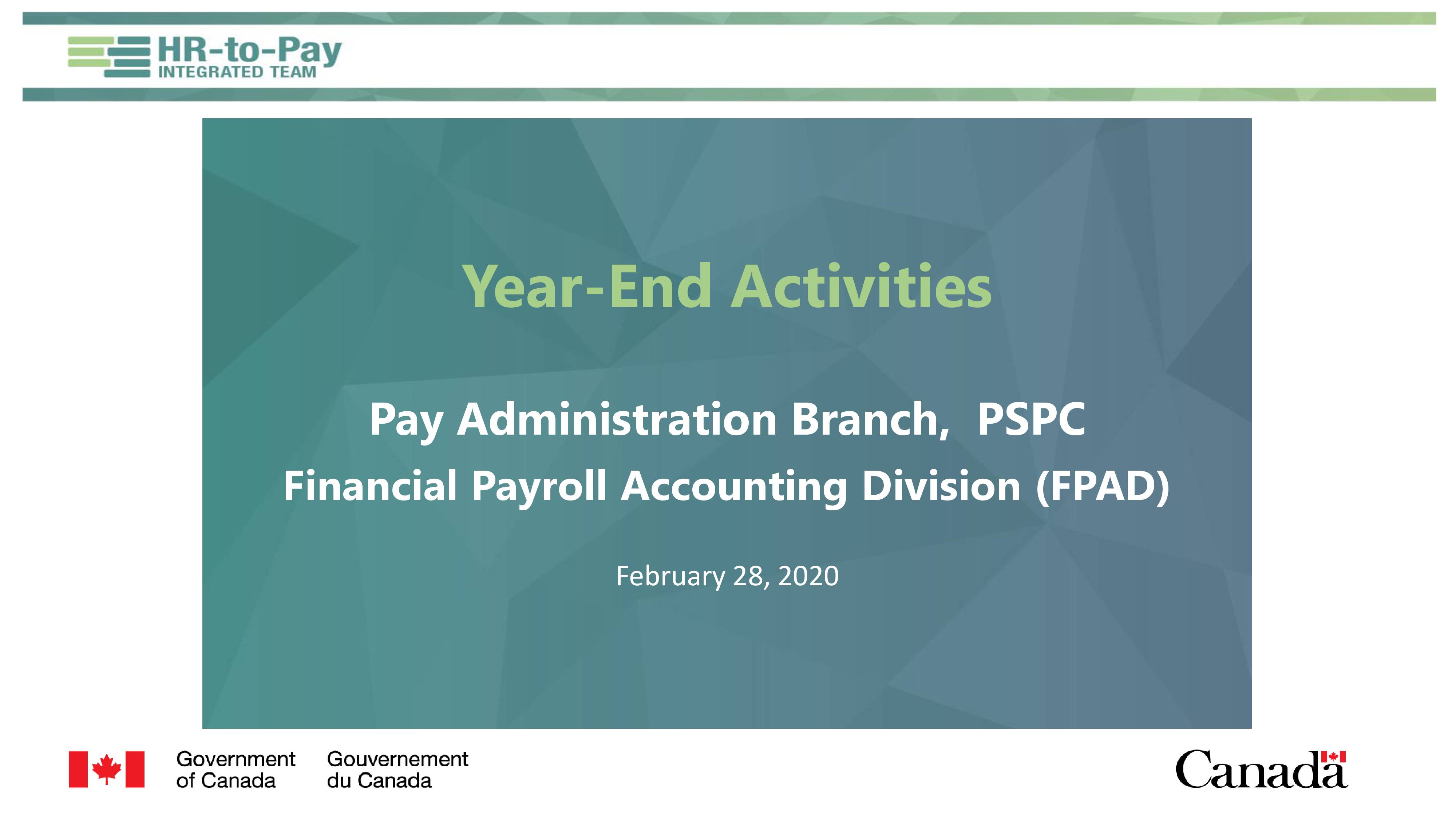 HR-to-Pay
INTEGRATED TEAM

Year-End Activities

Pay Administration Branch, PSPC

Financial Payroll Accounting Division (FPAD)

February 28, 2020

Government of Canada
Gouvernement du Canada

Canada